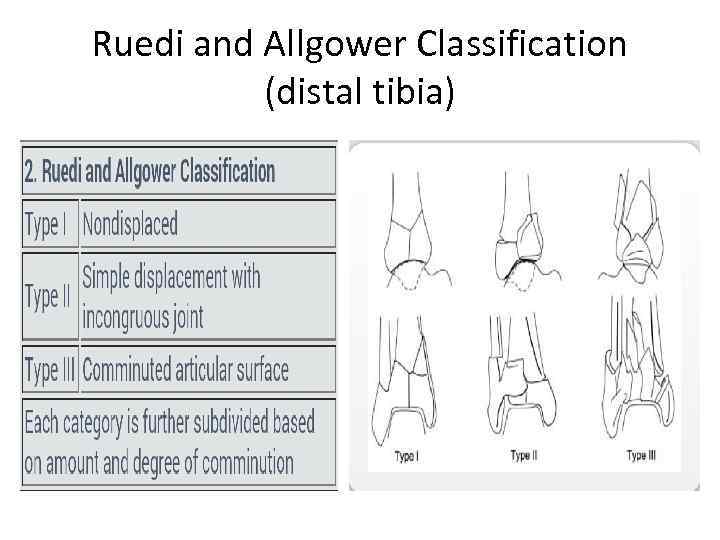 Ruedi and Allgower Classification
(distal tibia)

| 2. Ruedi and Allgower Classification | |
|---|---|
| Type I | Nondisplaced |
| Type II | Simple displacement with incongruous joint |
| Type III | Comminuted articular surface |
| Each category is further subdivided based on amount and degree of comminution | |

Type I
Type II
Type III